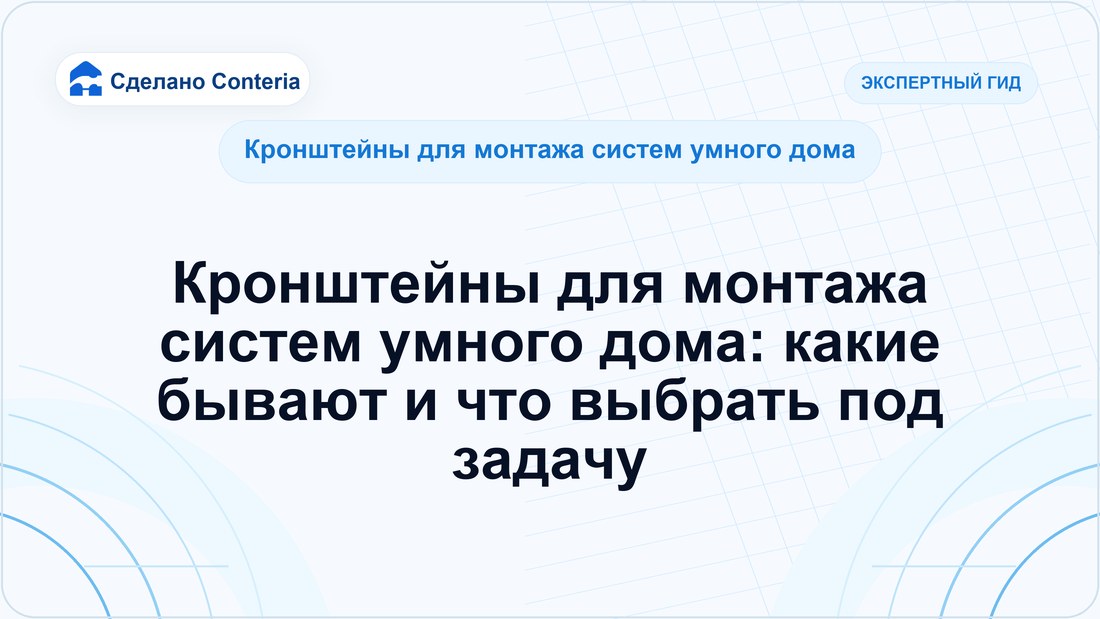 Сделано Conteria

ЭКСПЕРТНЫЙ ГИД

Кронштейны для монтажа систем умного дома

Кронштейны для монтажа систем умного дома: какие бывают и что выбрать под задачу